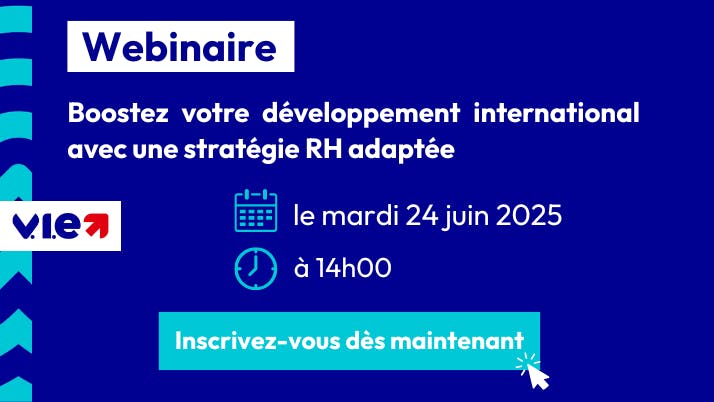 Webinaire

Boostez votre développement international avec une stratégie RH adaptée

V.I.E

le mardi 24 juin 2025

à 14h00

Inscrivez-vous dès maintenant